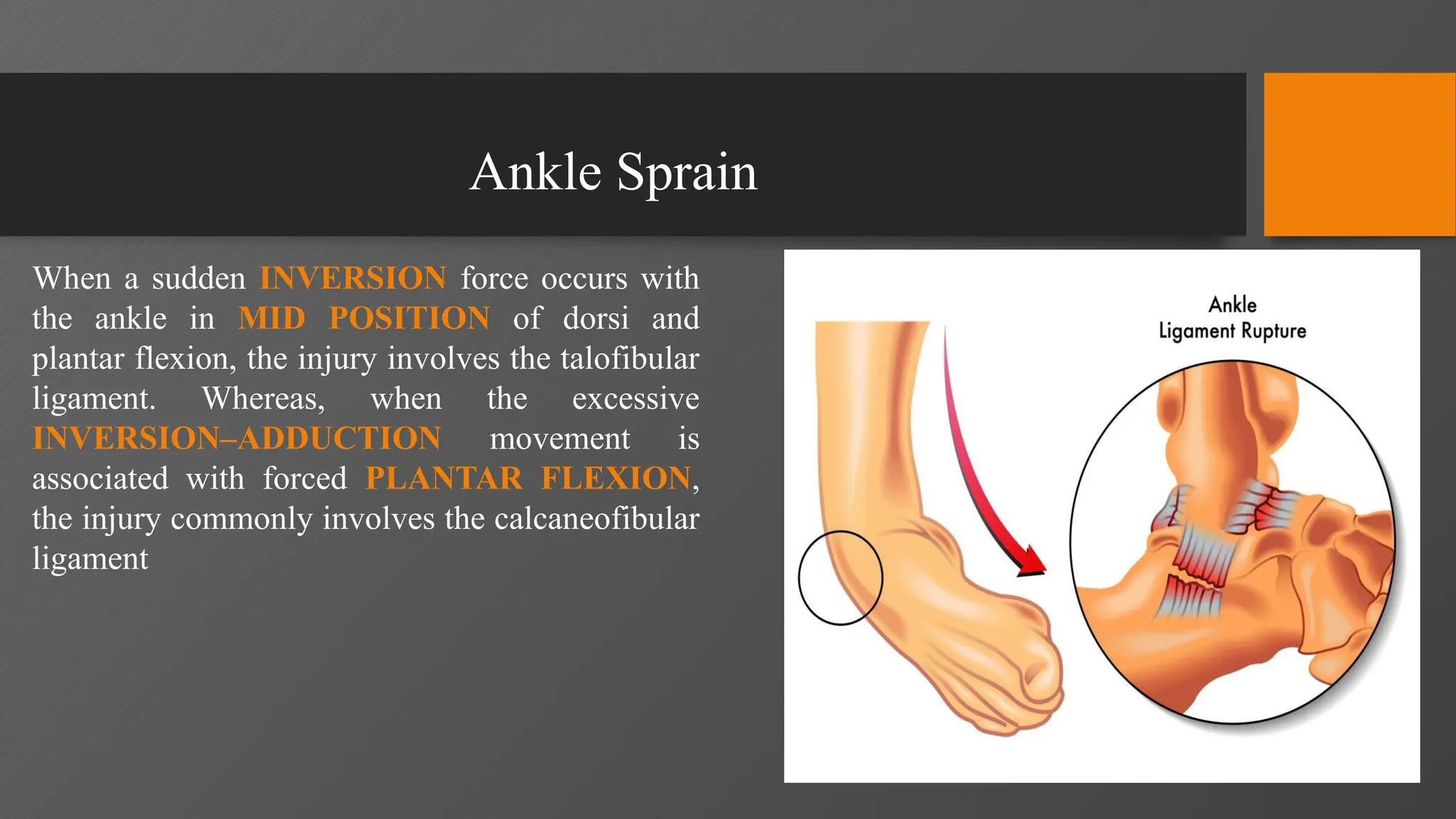 Ankle Sprain

When a sudden INVERSION force occurs with the ankle in MID POSITION of dorsi and plantar flexion, the injury involves the talofibular ligament. Whereas, when the excessive INVERSION–ADDUCTION movement is associated with forced PLANTAR FLEXION, the injury commonly involves the calcaneofibular ligament

Ankle
Ligament Rupture